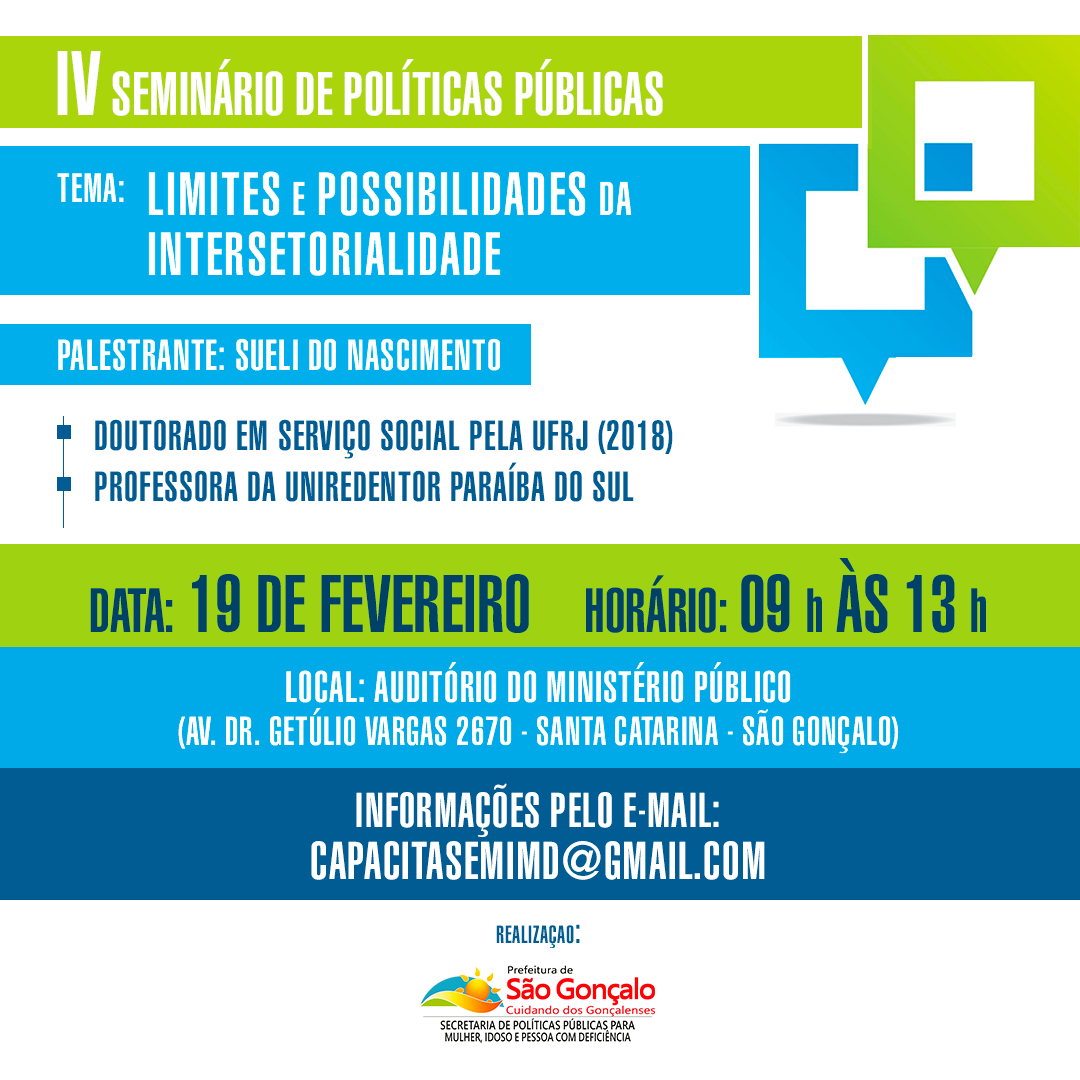 IV SEMINÁRIO DE POLÍTICAS PÚBLICAS

TEMA: LIMITES E POSSIBILIDADES DA INTERSETORIALIDADE

PALESTRANTE: SUELI DO NASCIMENTO

DOUTORADO EM SERVIÇO SOCIAL PELA UFRJ (2018)
PROFESSORA DA UNIREDENTOR PARAÍBA DO SUL

DATA: 19 DE FEVEREIRO HORÁRIO: 09 h ÀS 13 h

LOCAL: AUDITÓRIO DO MINISTÉRIO PÚBLICO
(AV. DR. GETÚLIO VARGAS 2670 - SANTA CATARINA - SÃO GONÇALO)

INFORMAÇÕES PELO E-MAIL:
CAPACITASEMIMD@GMAIL.COM

REALIZAÇAO:

Prefeitura de
São Gonçalo
Cuidando dos Gonçalenses
SECRETARIA DE POLÍTICAS PÚBLICAS PARA MULHER, IDOSO E PESSOA COM DEFICIÊNCIA